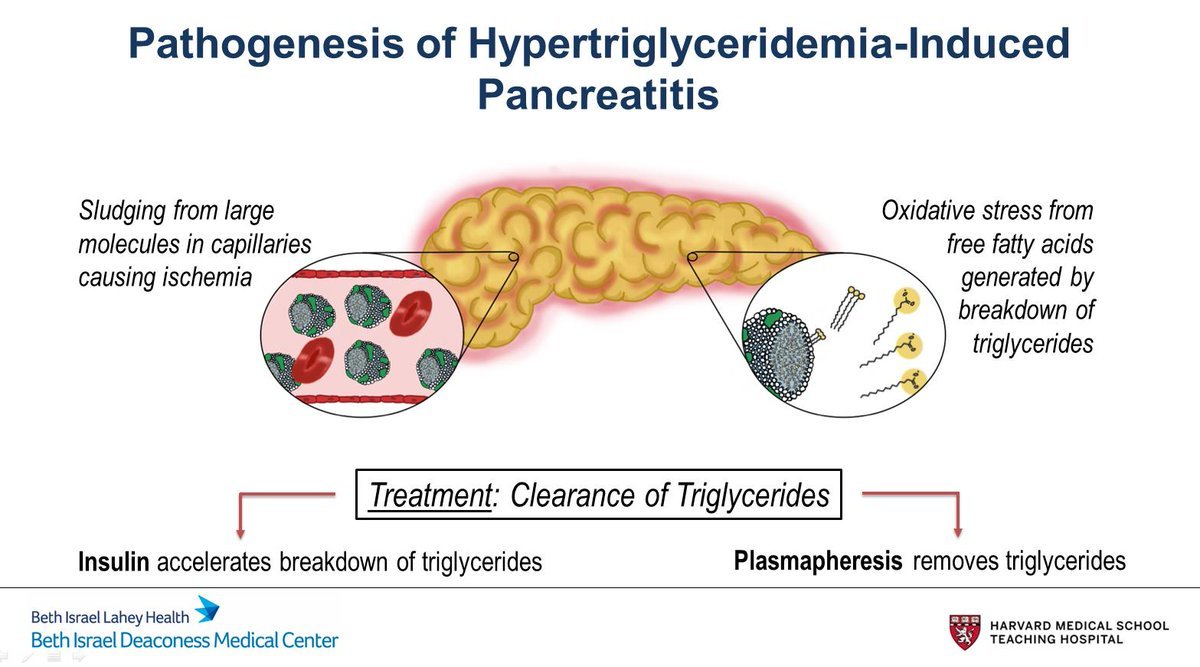 Pathogenesis of Hypertriglyceridemia-Induced Pancreatitis

Sludging from large molecules in capillaries causing ischemia

Oxidative stress from free fatty acids generated by breakdown of triglycerides

Treatment: Clearance of Triglycerides

Insulin accelerates breakdown of triglycerides

Plasmapheresis removes triglycerides

Beth Israel Lahey Health
Beth Israel Deaconess Medical Center

HARVARD MEDICAL SCHOOL
TEACHING HOSPITAL